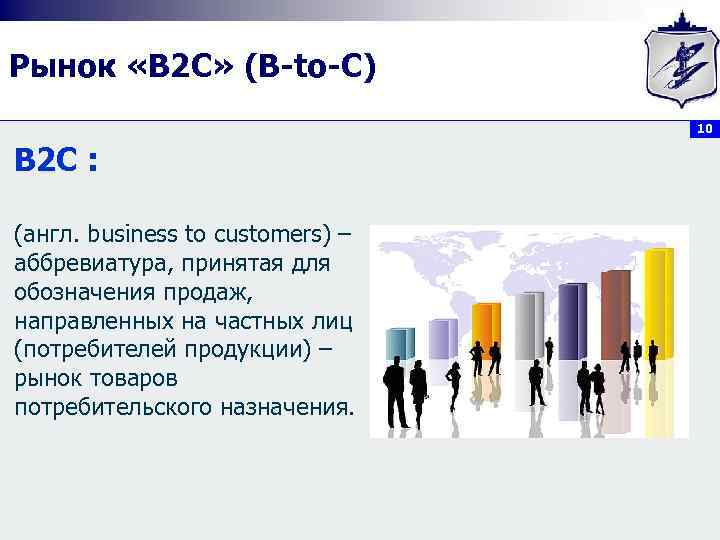 Рынок «B2C» (B-to-C)

10

B2C :

(англ. business to customers) – аббревиатура, принятая для обозначения продаж, направленных на частных лиц (потребителей продукции) – рынок товаров потребительского назначения.